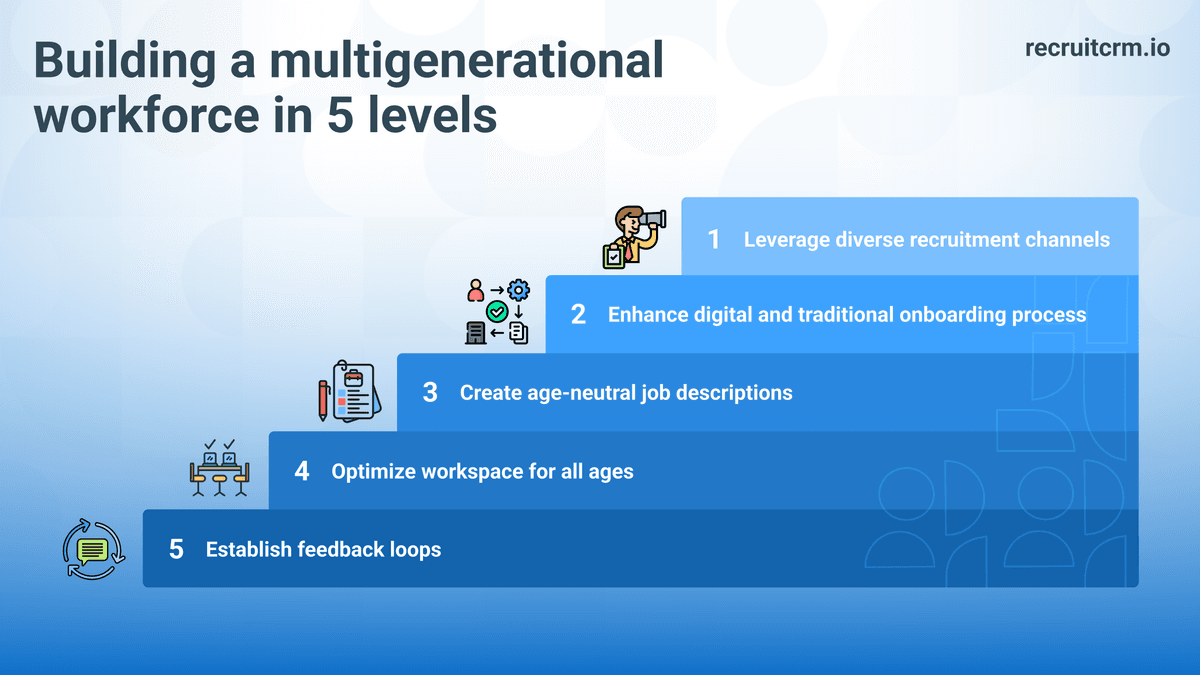 Building a multigenerational workforce in 5 levels

recruitcrm.io

1 Leverage diverse recruitment channels

2 Enhance digital and traditional onboarding process

3 Create age-neutral job descriptions

4 Optimize workspace for all ages

5 Establish feedback loops